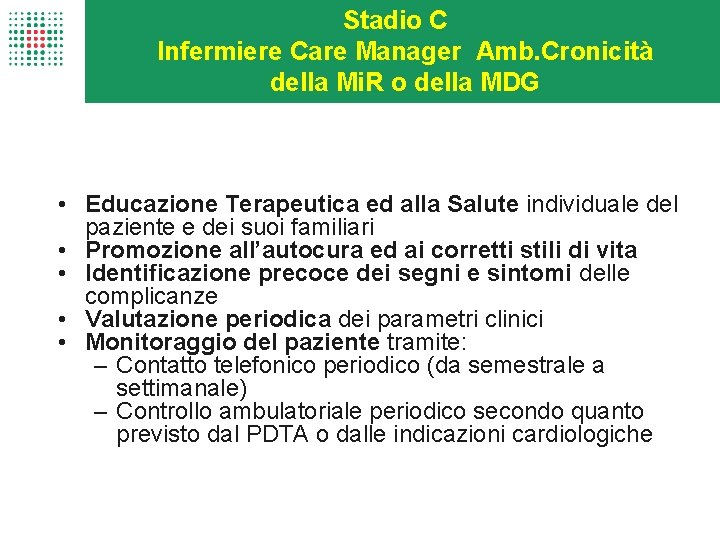 Stadio C
Infermiere Care Manager Amb.Cronicità della MiR o della MDG

• Educazione Terapeutica ed alla Salute individuale del paziente e dei suoi familiari
• Promozione all'autocura ed ai corretti stili di vita
• Identificazione precoce dei segni e sintomi delle complicanze
• Valutazione periodica dei parametri clinici
• Monitoraggio del paziente tramite:
– Contatto telefonico periodico (da semestrale a settimanale)
– Controllo ambulatoriale periodico secondo quanto previsto dal PDTA o dalle indicazioni cardiologiche